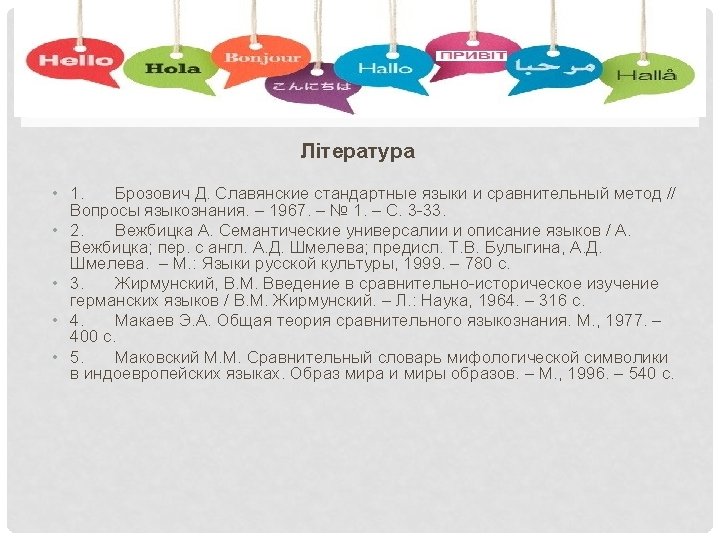 Hello Hola Bonjour こんにちは Hallo ПРИВІТ مرحبا Hallå

Література

• 1. Брозович Д. Славянские стандартные языки и сравнительный метод // Вопросы языкознания. – 1967. – № 1. – С. 3-33.
• 2. Вежбицка А. Семантические универсалии и описание языков / А. Вежбицка; пер. с англ. А.Д. Шмелева; предисл. Т.В. Булыгина, А.Д. Шмелева. – М.: Языки русской культуры, 1999. – 780 с.
• 3. Жирмунский, В.М. Введение в сравнительно-историческое изучение германских языков / В.М. Жирмунский. – Л.: Наука, 1964. – 316 с.
• 4. Макаев Э.А. Общая теория сравнительного языкознания. М., 1977. – 400 с.
• 5. Маковский М.М. Сравнительный словарь мифологической символики в индоевропейских языках. Образ мира и миры образов. – М., 1996. – 540 с.